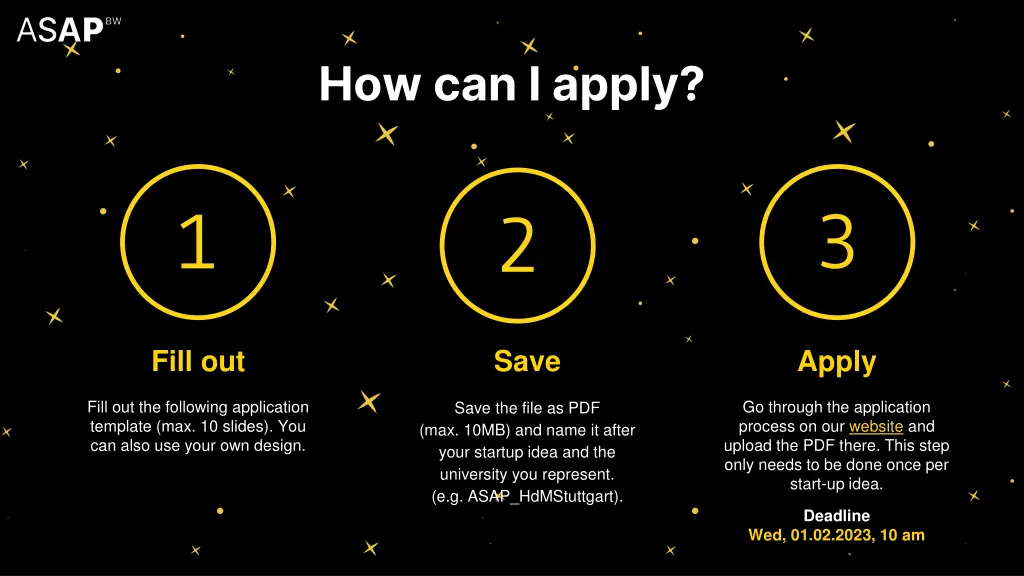 ASAP BW

How can I apply?

1

Fill out

Fill out the following application template (max. 10 slides). You can also use your own design.

2

Save

Save the file as PDF (max. 10MB) and name it after your startup idea and the university you represent. (e.g. ASAP_HdMStuttgart).

3

Apply

Go through the application process on our website and upload the PDF there. This step only needs to be done once per start-up idea.

Deadline
Wed, 01.02.2023, 10 am